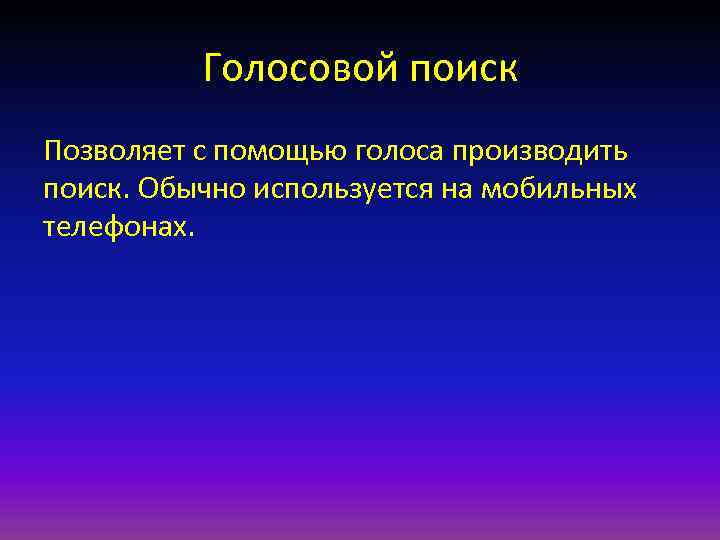 Голосовой поиск

Позволяет с помощью голоса производить поиск. Обычно используется на мобильных телефонах.